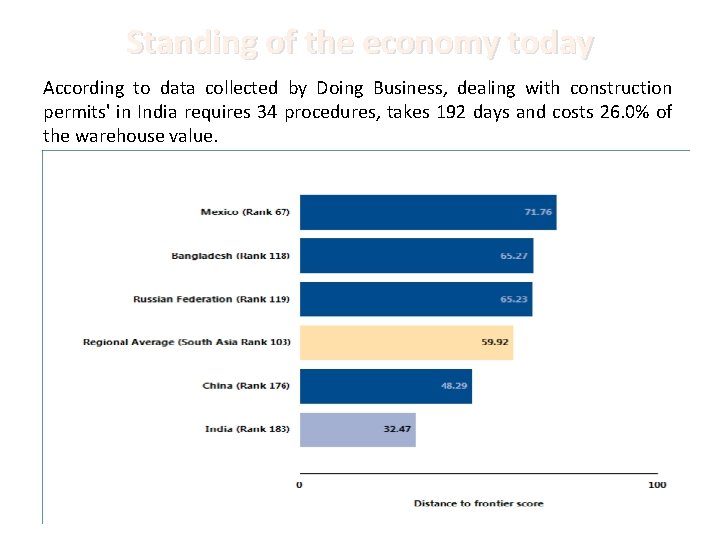 Standing of the economy today

According to data collected by Doing Business, dealing with construction permits' in India requires 34 procedures, takes 192 days and costs 26.0% of the warehouse value.

Mexico (Rank 67) 71.76

Bangladesh (Rank 118) 65.27

Russian Federation (Rank 119) 65.23

Regional Average (South Asia Rank 103) 59.92

China (Rank 176) 48.29

India (Rank 183) 32.47

0 100

Distance to frontier score